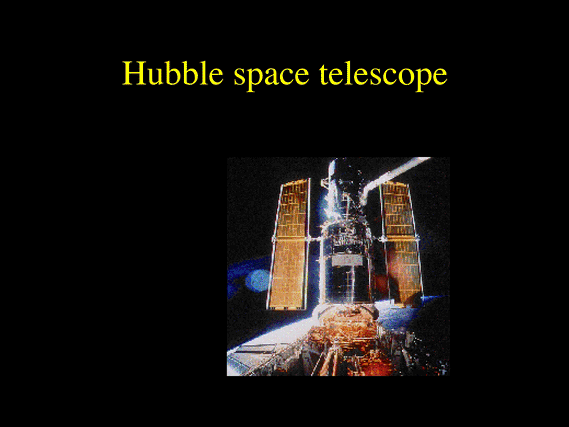 Hubble space telescope